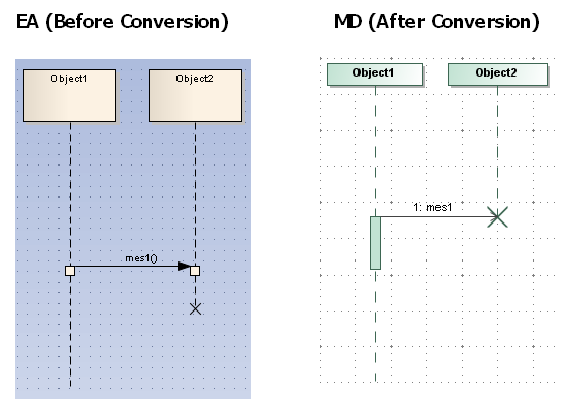 EA (Before Conversion)

Object1

Object2

mes1()

MD (After Conversion)

Object1

Object2

1: mes1